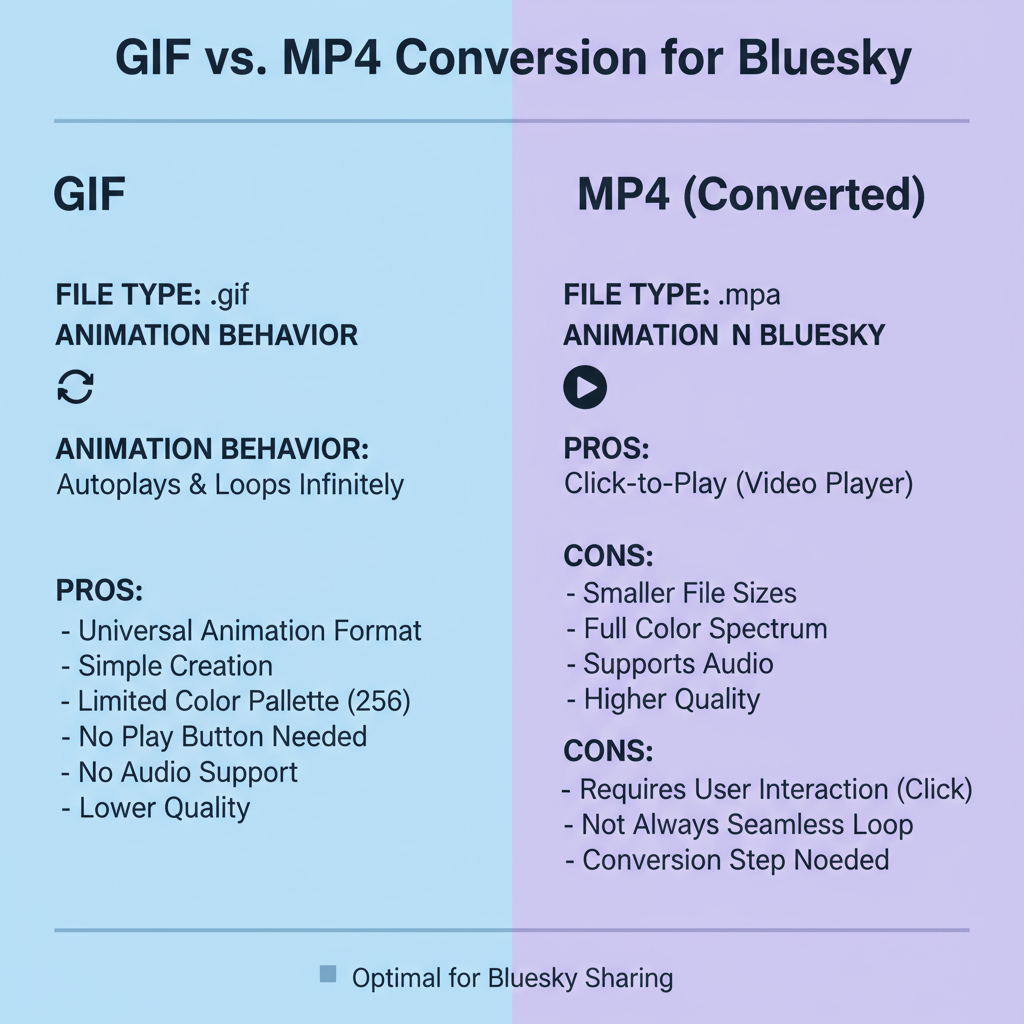 GIF vs. MP4 Conversion for Bluesky

GIF

FILE TYPE: .gif
ANIMATION BEHAVIOR

ANIMATION BEHAVIOR:
Autoplays & Loops Infinitely

PROS:
- Universal Animation Format
- Simple Creation
- Limited Color Pallette (256)
- No Play Button Needed
- No Audio Support
- Lower Quality

MP4 (Converted)

FILE TYPE: .mpa
ANIMATION N BLUESKY

PROS:
Click-to-Play (Video Player)

CONS:
- Smaller File Sizes
- Full Color Spectrum
- Supports Audio
- Higher Quality

CONS:
- Requires User Interaction (Click)
- Not Always Seamless Loop
- Conversion Step Noeded

Optimal for Bluesky Sharing